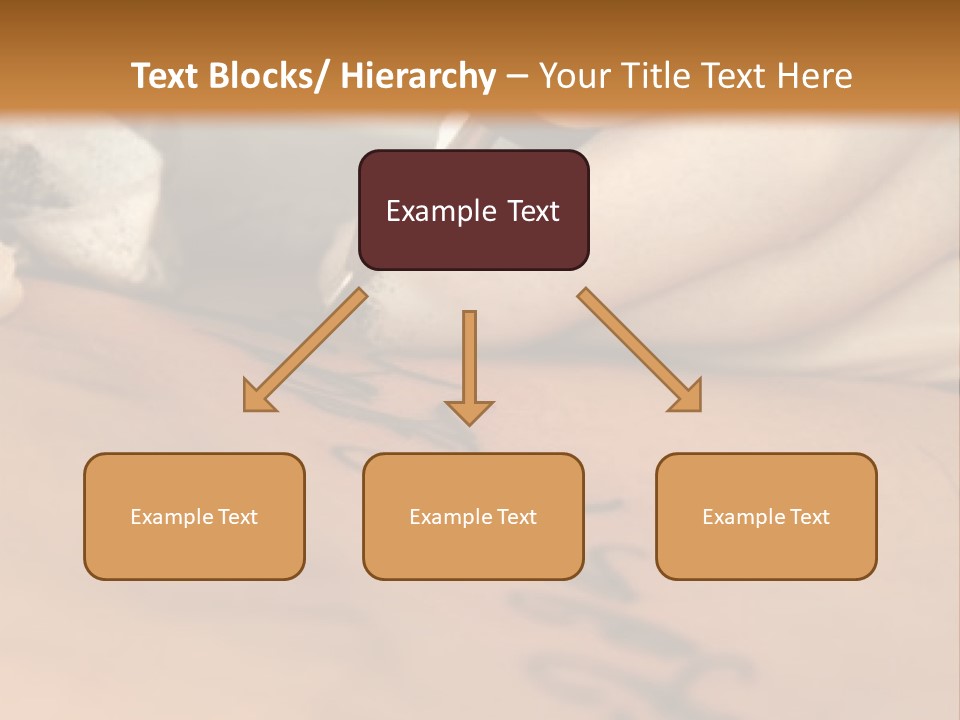 Text Blocks/ Hierarchy – Your Title Text Here

Example Text

Example Text

Example Text

Example Text